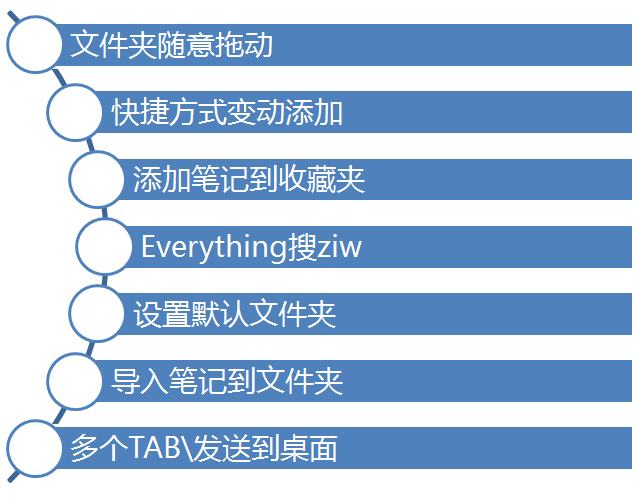 文件夹随意拖动

快捷方式变动添加

添加笔记到收藏夹

Everything搜ziw

设置默认文件夹

导入笔记到文件夹

多个TAB\发送到桌面